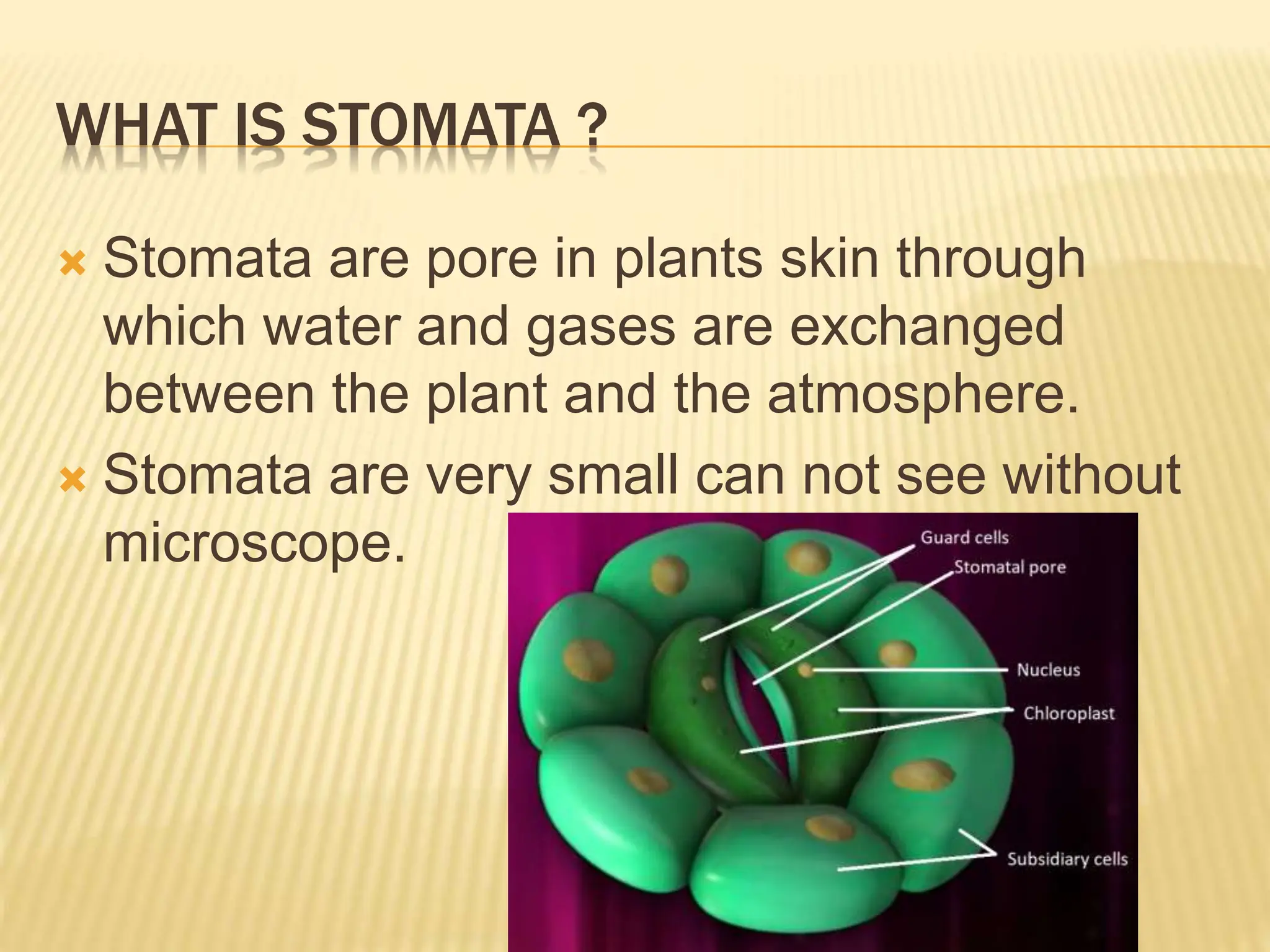 WHAT IS STOMATA ?

Stomata are pore in plants skin through which water and gases are exchanged between the plant and the atmosphere.

Stomata are very small can not see without microscope.

Guard cells
Stomatal pore
Nucleus
Chloroplast
Subsidiary cells